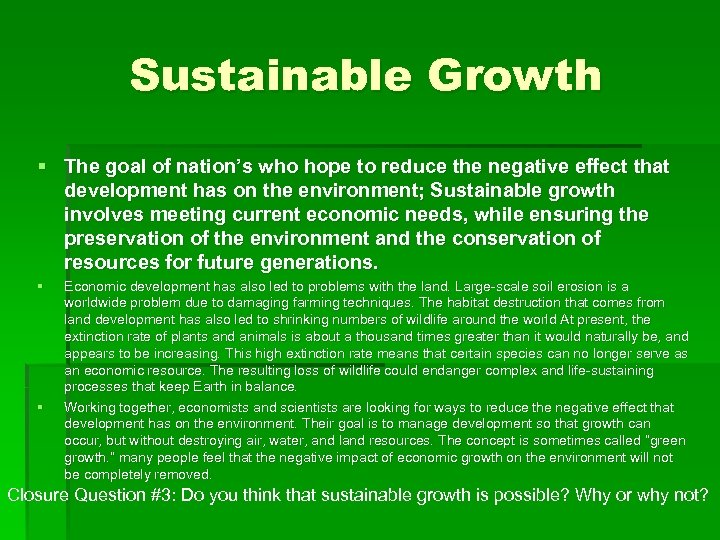 Sustainable Growth

▪ The goal of nation's who hope to reduce the negative effect that development has on the environment; Sustainable growth involves meeting current economic needs, while ensuring the preservation of the environment and the conservation of resources for future generations.

▪ Economic development has also led to problems with the land. Large-scale soil erosion is a worldwide problem due to damaging farming techniques. The habitat destruction that comes from land development has also led to shrinking numbers of wildlife around the world At present, the extinction rate of plants and animals is about a thousand times greater than it would naturally be, and appears to be increasing. This high extinction rate means that certain species can no longer serve as an economic resource. The resulting loss of wildlife could endanger complex and life-sustaining processes that keep Earth in balance.

▪ Working together, economists and scientists are looking for ways to reduce the negative effect that development has on the environment. Their goal is to manage development so that growth can occur, but without destroying air, water, and land resources. The concept is sometimes called "green growth." many people feel that the negative impact of economic growth on the environment will not be completely removed.

Closure Question #3: Do you think that sustainable growth is possible? Why or why not?